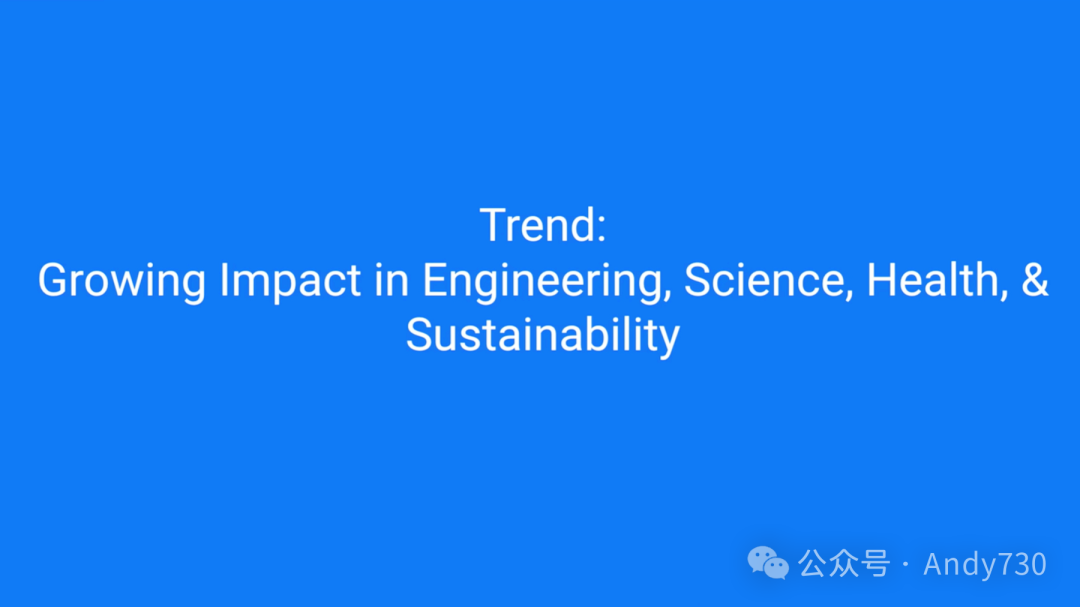 Trend:
Growing Impact in Engineering, Science, Health, & Sustainability

公众号 · Andy730